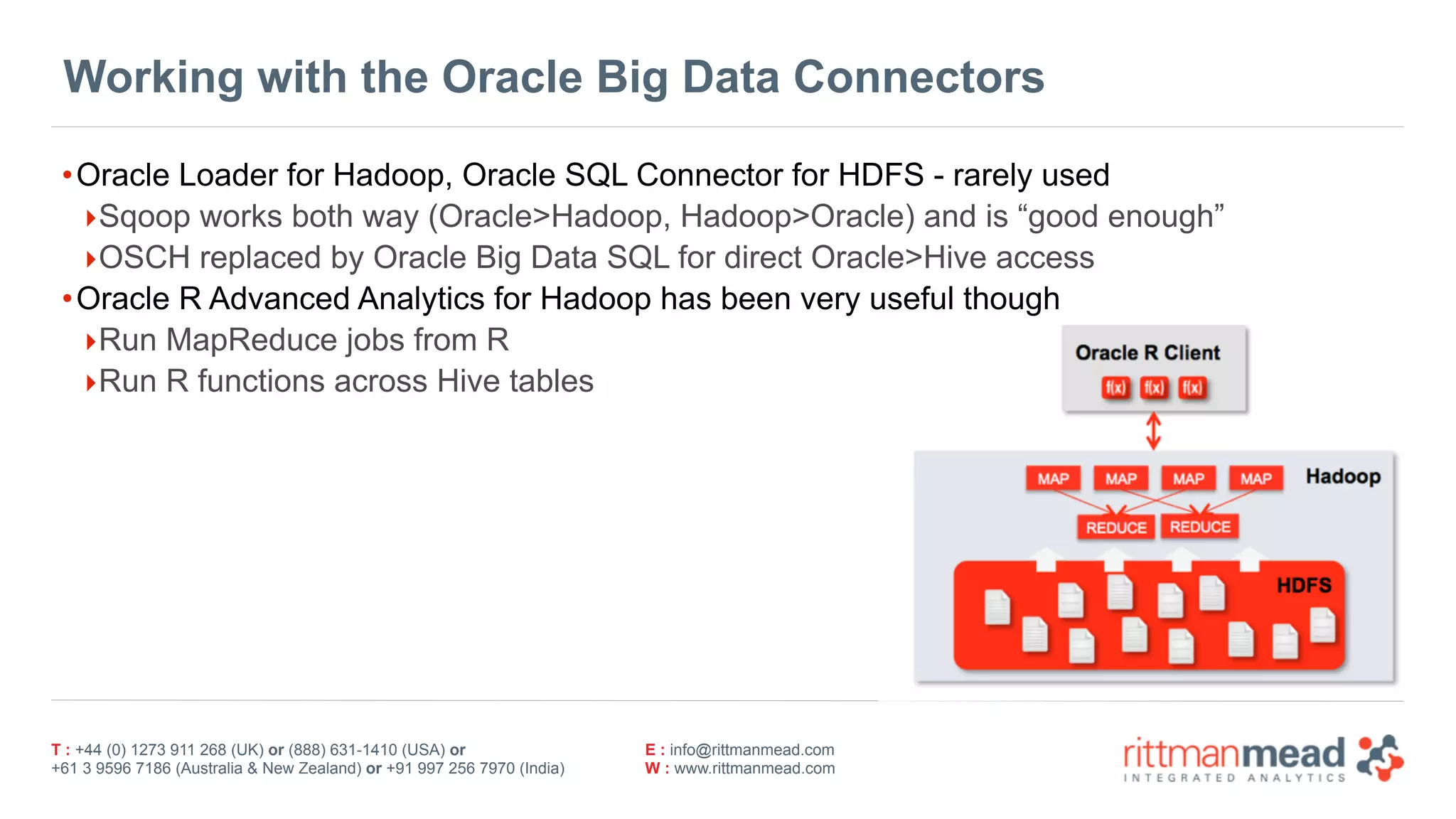 Working with the Oracle Big Data Connectors

• Oracle Loader for Hadoop, Oracle SQL Connector for HDFS - rarely used
‣ Sqoop works both way (Oracle>Hadoop, Hadoop>Oracle) and is “good enough”
‣ OSCH replaced by Oracle Big Data SQL for direct Oracle>Hive access
• Oracle R Advanced Analytics for Hadoop has been very useful though
‣ Run MapReduce jobs from R
‣ Run R functions across Hive tables

Oracle R Client
f(x) f(x) f(x)

MAP MAP MAP MAP
Hadoop
REDUCE REDUCE
HDFS

T : +44 (0) 1273 911 268 (UK) or (888) 631-1410 (USA) or
+61 3 9596 7186 (Australia & New Zealand) or +91 997 256 7970 (India)

E : info@rittmanmead.com
W : www.rittmanmead.com

rittmanmead
INTEGRATED ANALYTICS